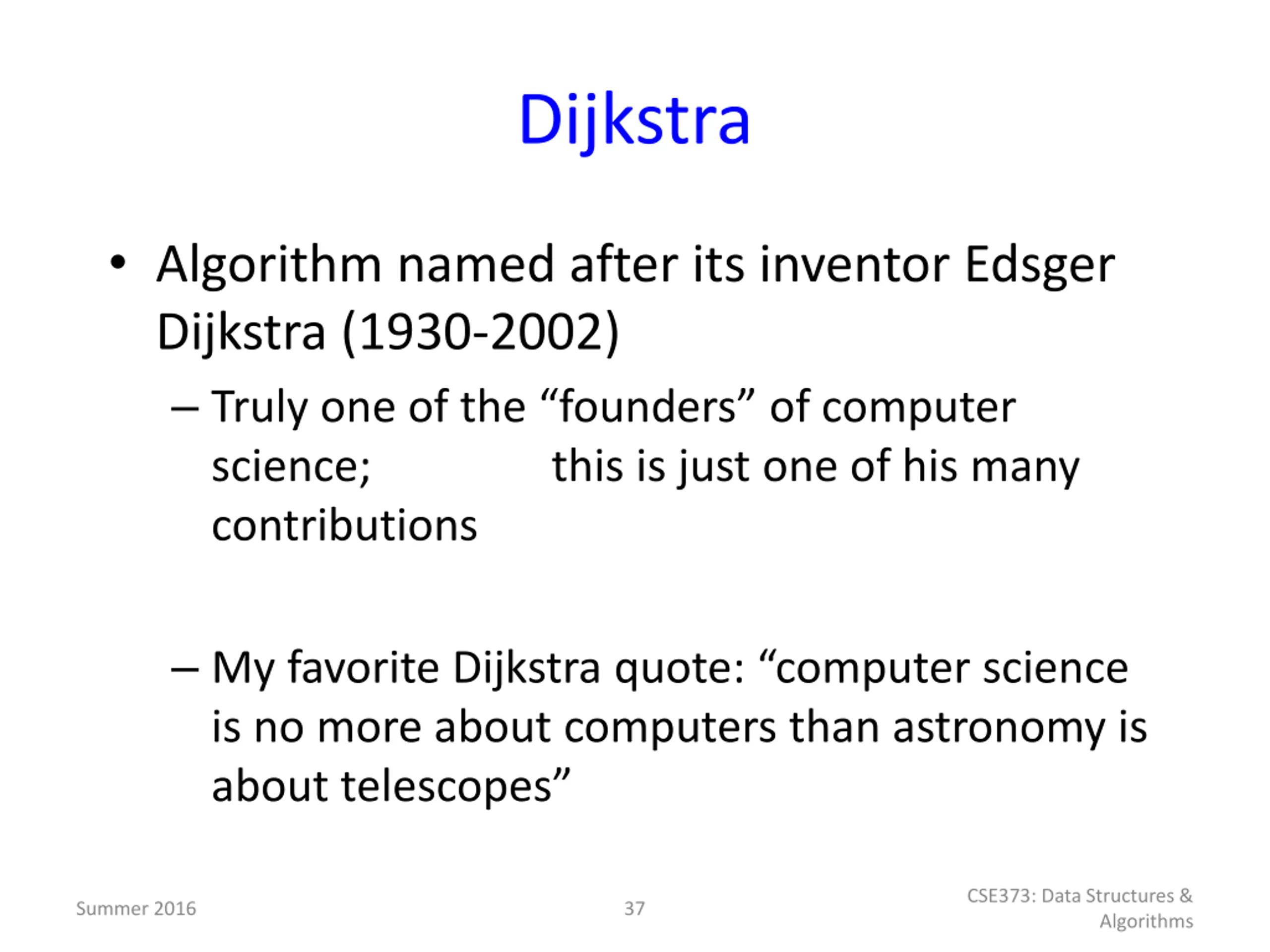 Dijkstra

• Algorithm named after its inventor Edsger Dijkstra (1930-2002)

– Truly one of the “founders” of computer science; this is just one of his many contributions

– My favorite Dijkstra quote: “computer science is no more about computers than astronomy is about telescopes”

Summer 2016

37

CSE373: Data Structures & Algorithms